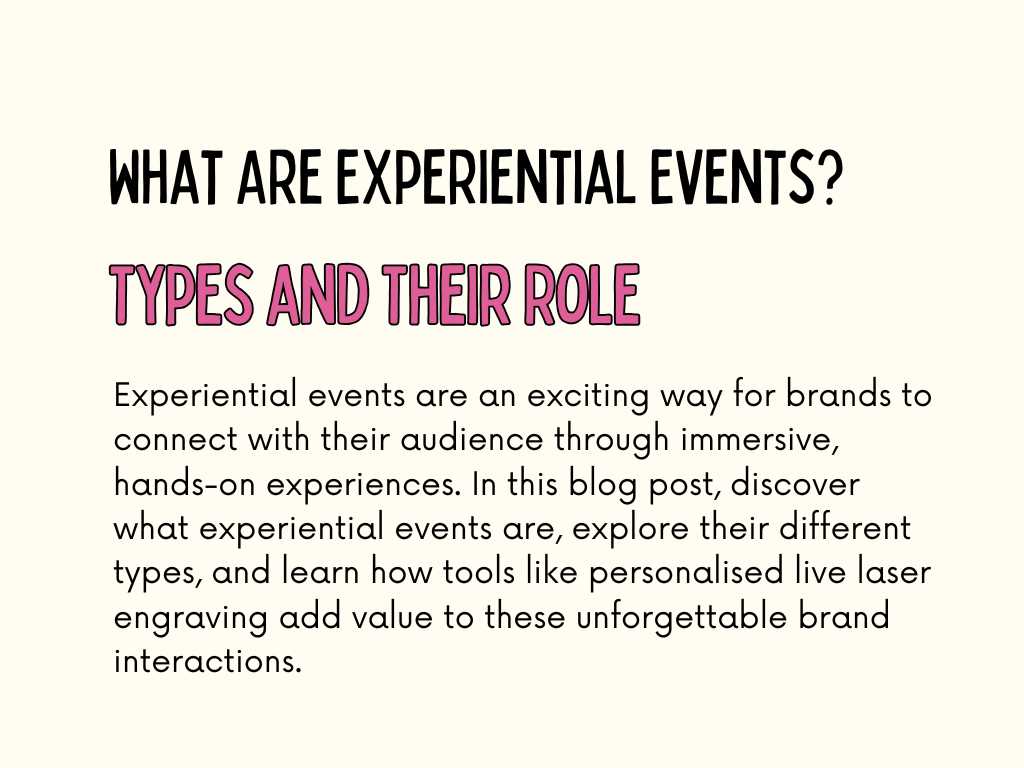 WHAT ARE EXPERIENTIAL EVENTS?

TYPES AND THEIR ROLE

Experiential events are an exciting way for brands to connect with their audience through immersive, hands-on experiences. In this blog post, discover what experiential events are, explore their different types, and learn how tools like personalised live laser engraving add value to these unforgettable brand interactions.